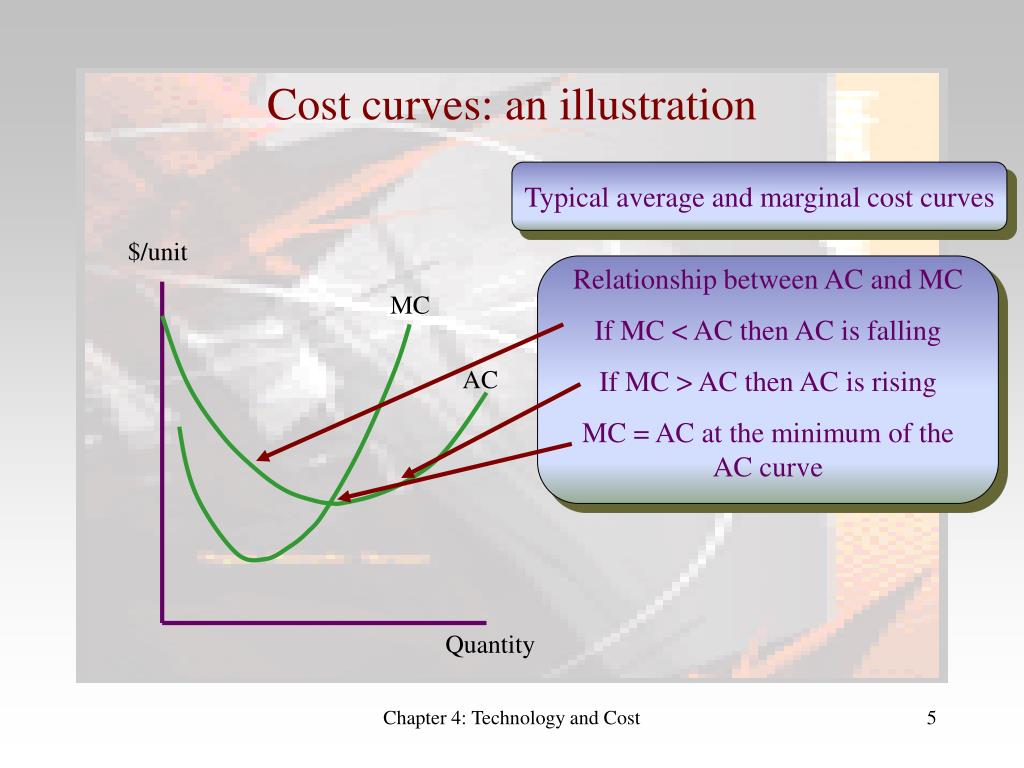 Cost curves: an illustration

Typical average and marginal cost curves

$/unit

MC

AC

Quantity

Relationship between AC and MC

If MC < AC then AC is falling

If MC > AC then AC is rising

MC = AC at the minimum of the AC curve

Chapter 4: Technology and Cost

5